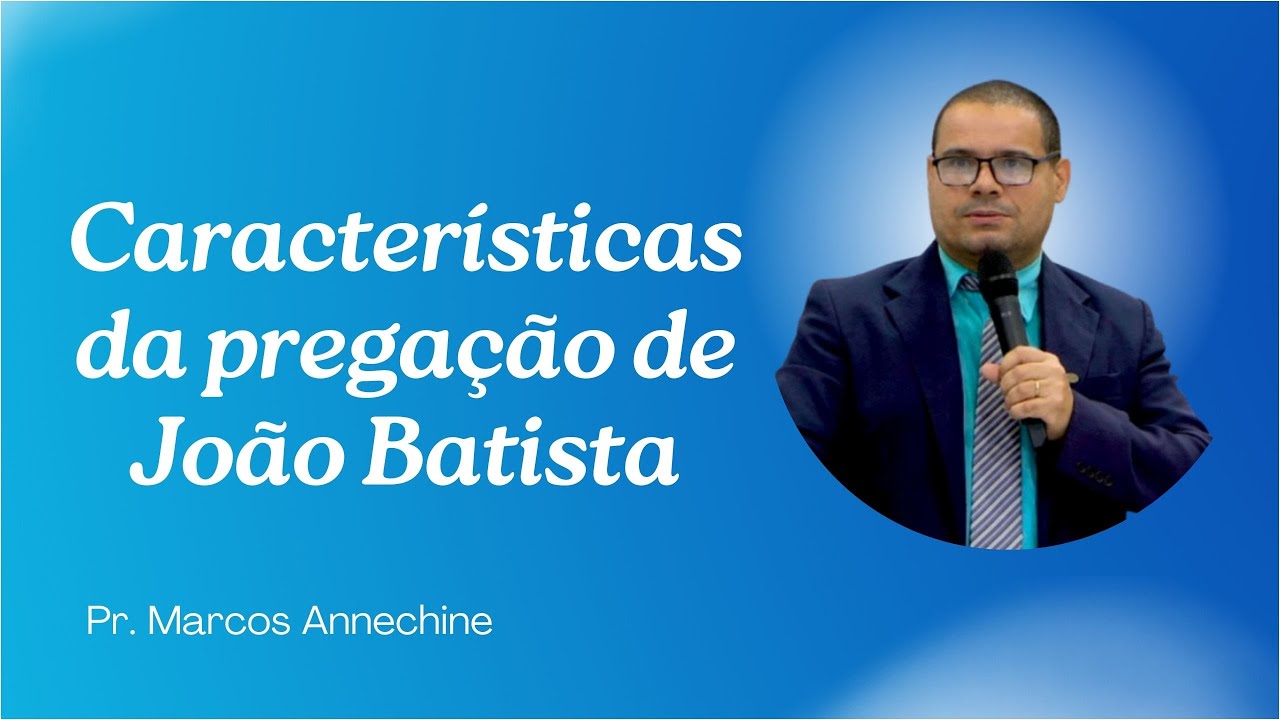 Características da pregação de João Batista

Pr. Marcos Annechine